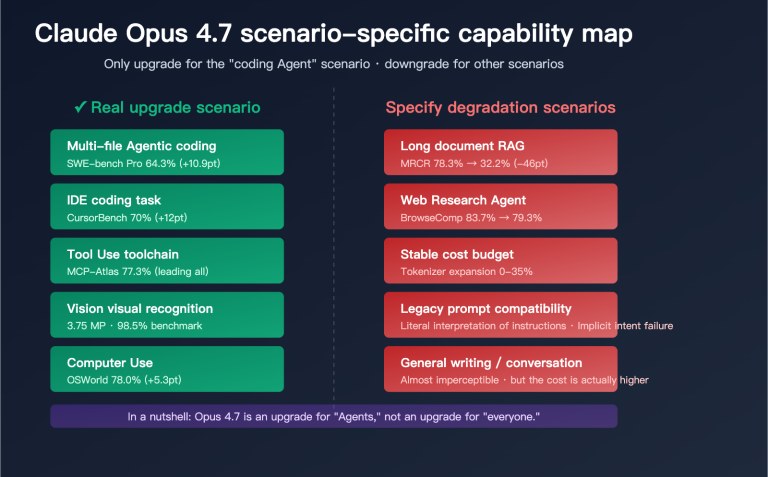 Claude Opus 4.7 scenario–specific capability map

Only upgrade for the "coding Agent" scenario · downgrade for other scenarios

✓ Real upgrade scenario

Multi–file Agentic coding
SWE–bench Pro 64.3% (+10.9pt)

IDE coding task
CursorBench 70% (+12pt)

Tool Use toolchain
MCP–Atlas 77.3% (leading all)

Vision visual recognition
3.75 MP · 98.5% benchmark

Computer Use
OSWorld 78.0% (+5.3pt)

Specify degradation scenarios

Long document RAG
MRCR 78.3% → 32.2% (–46pt)

Web Research Agent
BrowseComp 83.7% → 79.3%

Stable cost budget
Tokenizer expansion 0–35%

Legacy prompt compatibility
Literal interpretation of instructions · Implicit intent failure

General writing / conversation
Almost imperceptible · but the cost is actually higher

In a nutshell: Opus 4.7 is an upgrade for "Agents," not an upgrade for "everyone."